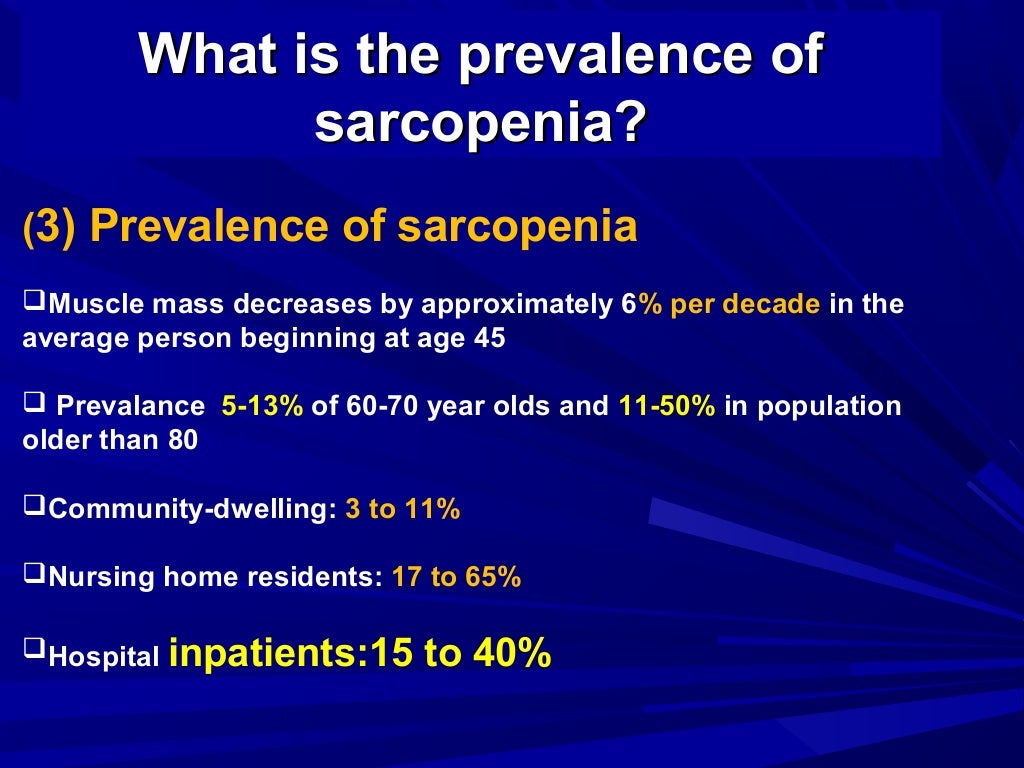 What is the prevalence of sarcopenia?

(3) Prevalence of sarcopenia

❑Muscle mass decreases by approximately 6% per decade in the average person beginning at age 45

❑ Prevalance 5-13% of 60-70 year olds and 11-50% in population older than 80

❑Community-dwelling: 3 to 11%

❑Nursing home residents: 17 to 65%

❑Hospital inpatients:15 to 40%